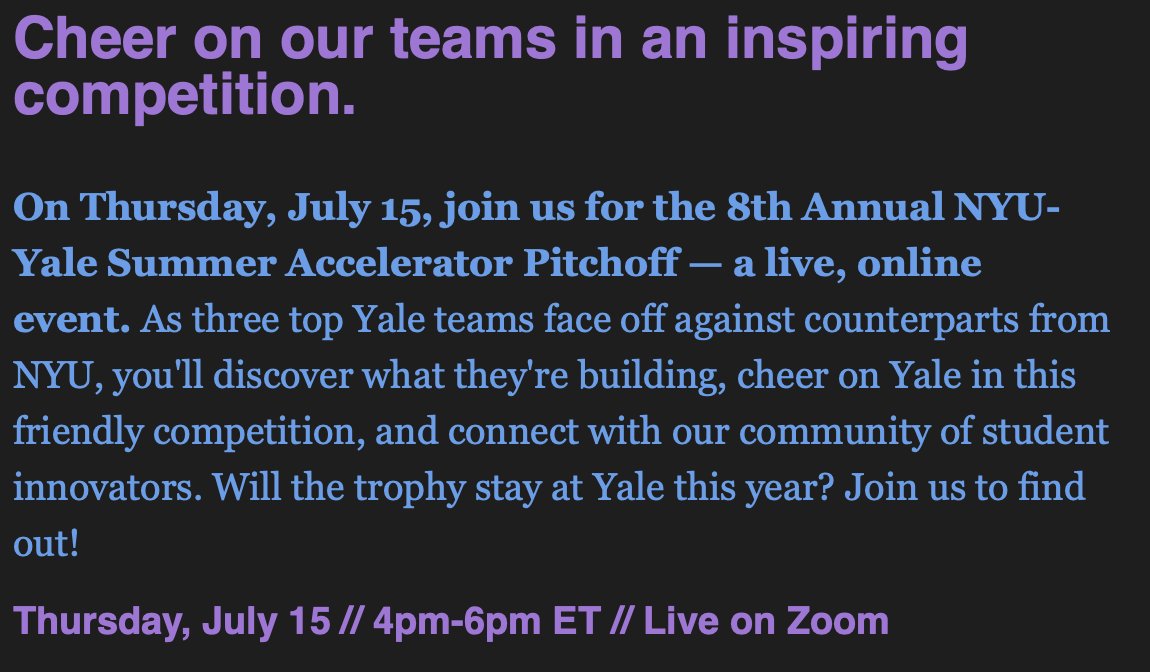 Cheer on our teams in an inspiring competition.

On Thursday, July 15, join us for the 8th Annual NYU-Yale Summer Accelerator Pitchoff — a live, online event. As three top Yale teams face off against counterparts from NYU, you'll discover what they're building, cheer on Yale in this friendly competition, and connect with our community of student innovators. Will the trophy stay at Yale this year? Join us to find out!

Thursday, July 15 // 4pm-6pm ET // Live on Zoom